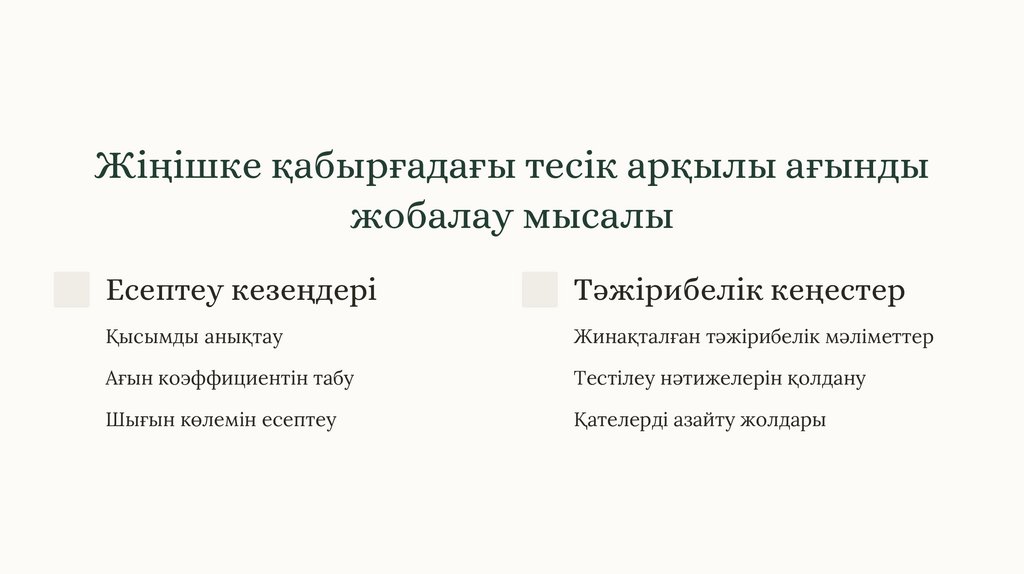 Жіңішке қабырғадағы тесік арқылы ағынды жобалау мысалы

Есептеу кезеңдері

Қысымды анықтау

Ағын коэффициентін табу

Шығын көлемін есептеу

Тәжірибелік кеңестер

Жинақталған тәжірибелік мәліметтер

Тестілеу нәтижелерін қолдану

Қателерді азайту жолдары